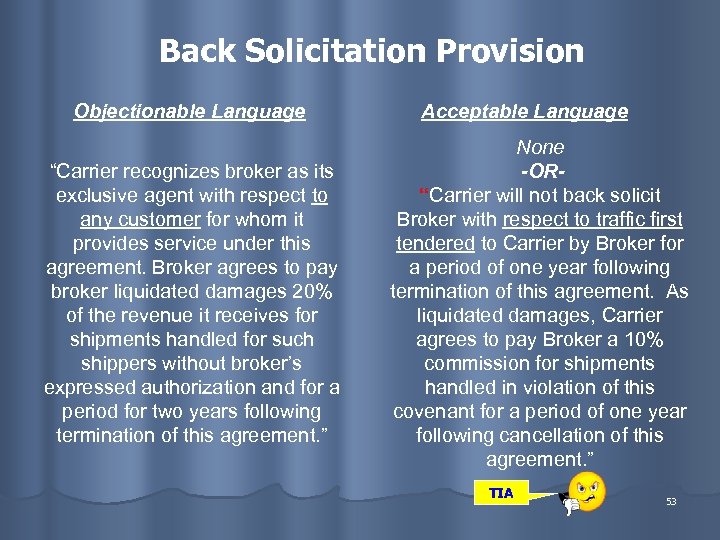 Back Solicitation Provision

Objectionable Language

"Carrier recognizes broker as its exclusive agent with respect to any customer for whom it provides service under this agreement. Broker agrees to pay broker liquidated damages 20% of the revenue it receives for shipments handled for such shippers without broker's expressed authorization and for a period for two years following termination of this agreement."

Acceptable Language

None
-OR-
"Carrier will not back solicit Broker with respect to traffic first tendered to Carrier by Broker for a period of one year following termination of this agreement. As liquidated damages, Carrier agrees to pay Broker a 10% commission for shipments handled in violation of this covenant for a period of one year following cancellation of this agreement."

TIA

53